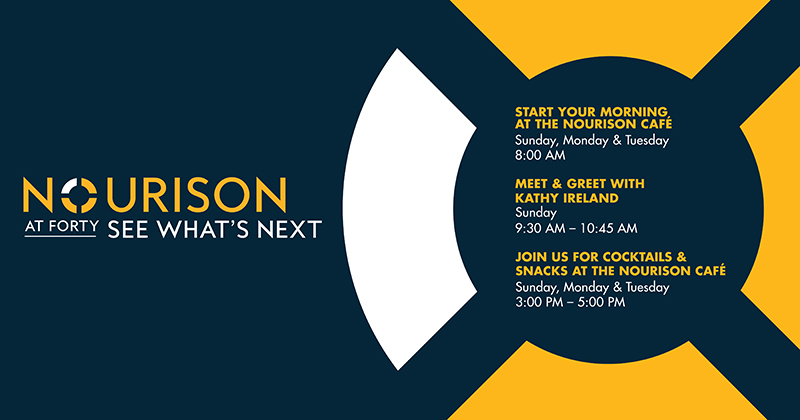 NOURISON
AT FORTY SEE WHAT'S NEXT

START YOUR MORNING AT THE NOURISON CAFÉ
Sunday, Monday & Tuesday
8:00 AM

MEET & GREET WITH KATHY IRELAND
Sunday
9:30 AM – 10:45 AM

JOIN US FOR COCKTAILS & SNACKS AT THE NOURISON CAFÉ
Sunday, Monday & Tuesday
3:00 PM – 5:00 PM